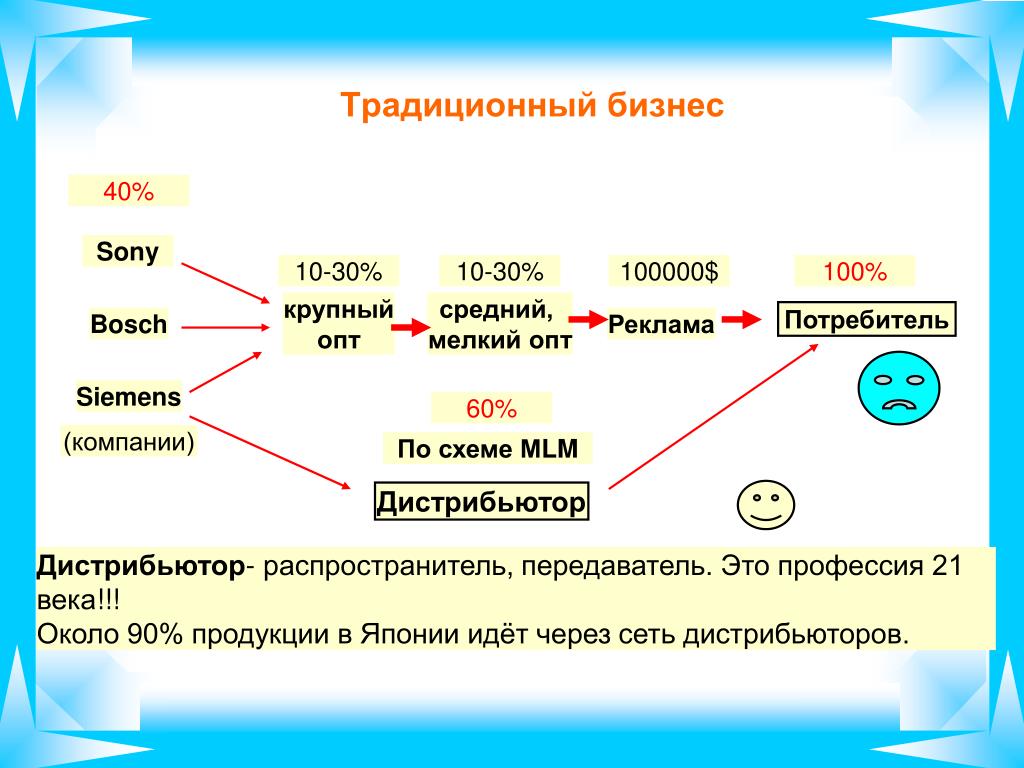 Традиционный бизнес

40%

Sony

Bosch

Siemens

(компании)

10-30%

крупный опт

10-30%

средний, мелкий опт

100000$

Реклама

100%

Потребитель

60%

По схеме MLM

Дистрибьютор

Дистрибьютор- распространитель, передаватель. Это профессия 21 века!!!
Около 90% продукции в Японии идёт через сеть дистрибьюторов.